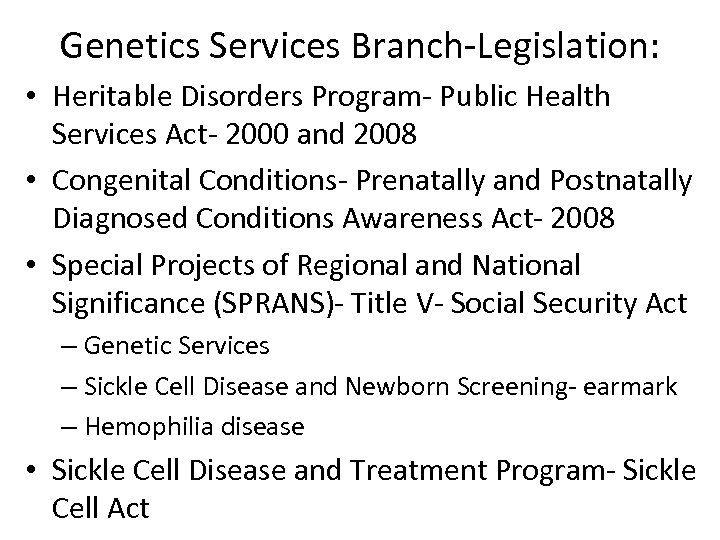 Genetics Services Branch-Legislation:

• Heritable Disorders Program- Public Health Services Act- 2000 and 2008
• Congenital Conditions- Prenatally and Postnatally Diagnosed Conditions Awareness Act- 2008
• Special Projects of Regional and National Significance (SPRANS)- Title V- Social Security Act
  – Genetic Services
  – Sickle Cell Disease and Newborn Screening- earmark
  – Hemophilia disease
• Sickle Cell Disease and Treatment Program- Sickle Cell Act